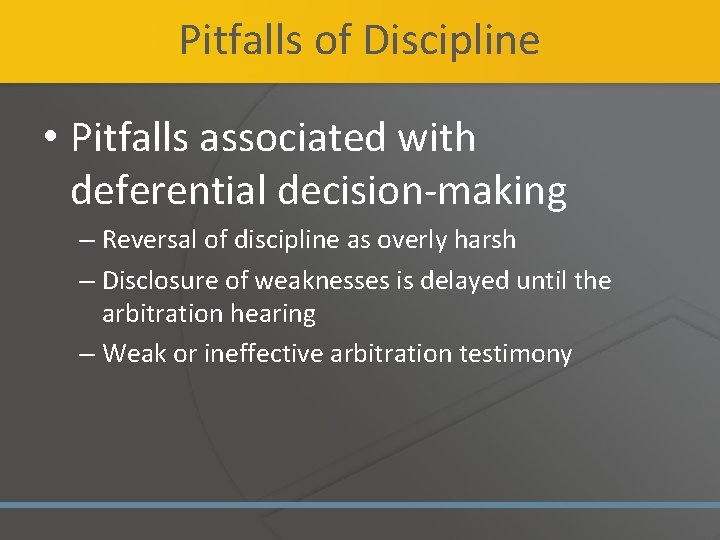 Pitfalls of Discipline

• Pitfalls associated with deferential decision-making

– Reversal of discipline as overly harsh

– Disclosure of weaknesses is delayed until the arbitration hearing

– Weak or ineffective arbitration testimony